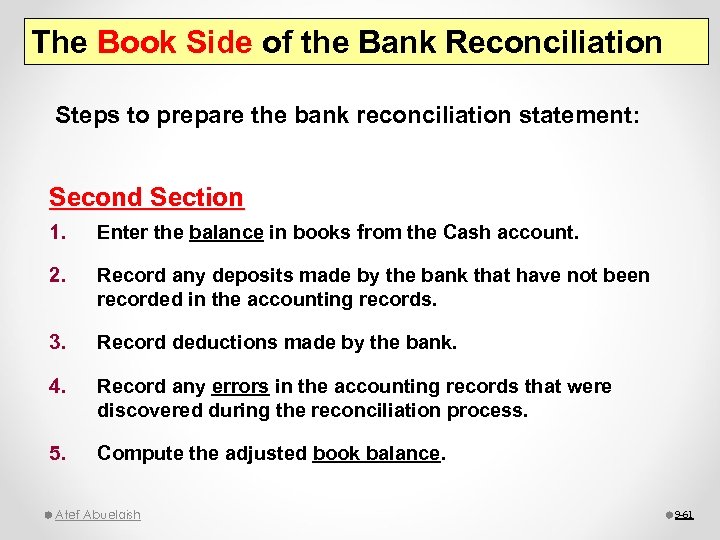 The Book Side of the Bank Reconciliation

Steps to prepare the bank reconciliation statement:

Second Section

1. Enter the balance in books from the Cash account.

2. Record any deposits made by the bank that have not been recorded in the accounting records.

3. Record deductions made by the bank.

4. Record any errors in the accounting records that were discovered during the reconciliation process.

5. Compute the adjusted book balance.

Atef Abuelaish

9-61